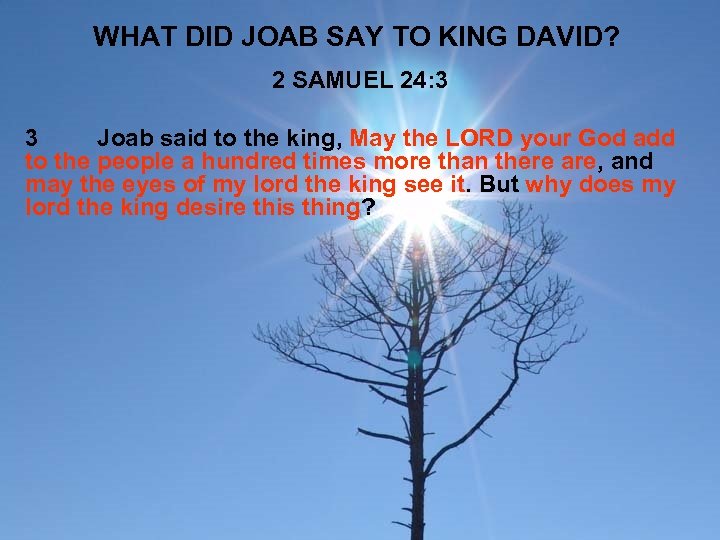 WHAT DID JOAB SAY TO KING DAVID?

2 SAMUEL 24:3

3 Joab said to the king, May the LORD your God add to the people a hundred times more than there are, and may the eyes of my lord the king see it. But why does my lord the king desire this thing?